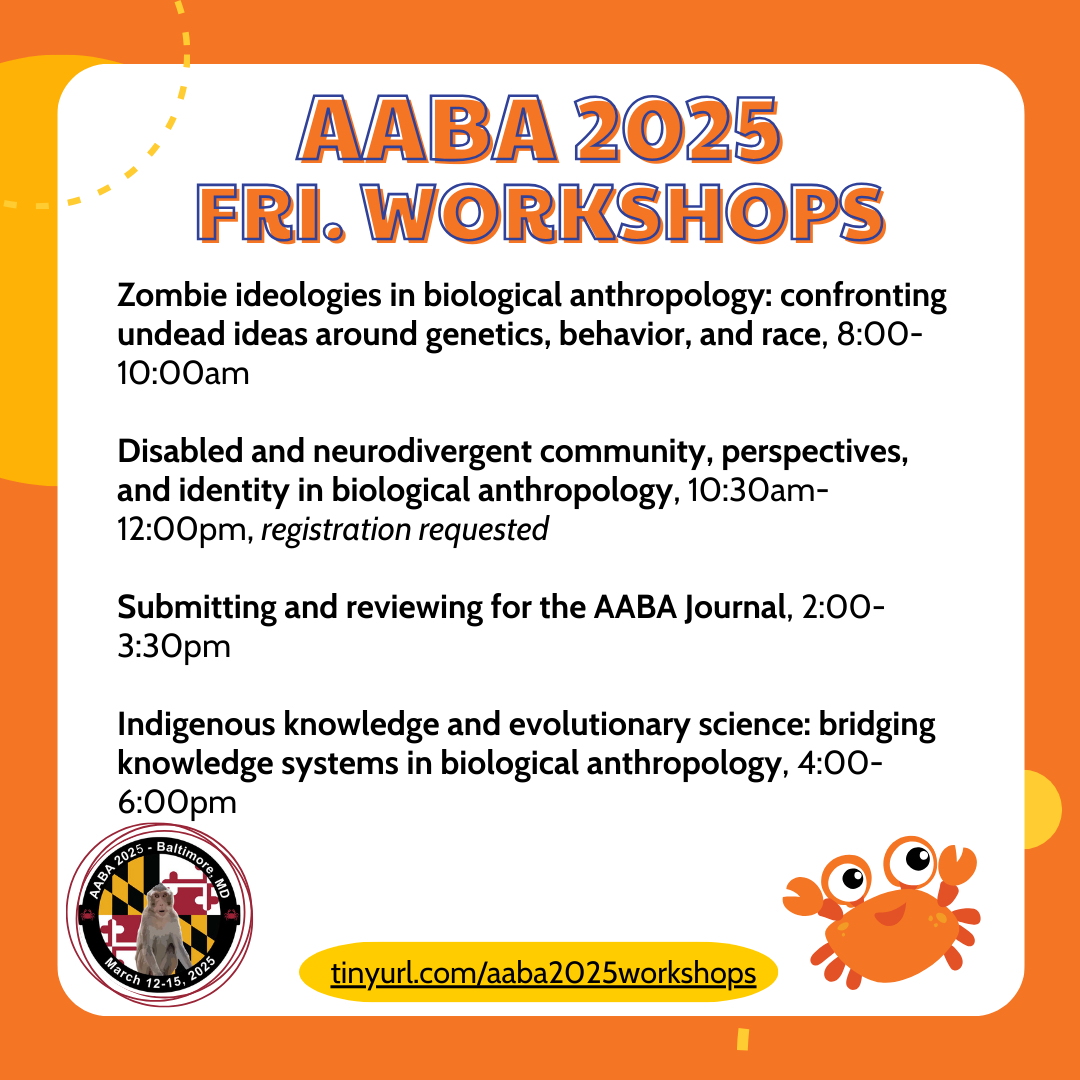 AABA 2025
FRI. WORKSHOPS

Zombie ideologies in biological anthropology: confronting undead ideas around genetics, behavior, and race, 8:00-10:00am

Disabled and neurodivergent community, perspectives, and identity in biological anthropology, 10:30am-12:00pm, registration requested

Submitting and reviewing for the AABA Journal, 2:00-3:30pm

Indigenous knowledge and evolutionary science: bridging knowledge systems in biological anthropology, 4:00-6:00pm

AABA 2025 - Baltimore, MD
March 12-15, 2025

tinyurl.com/aaba2025workshops